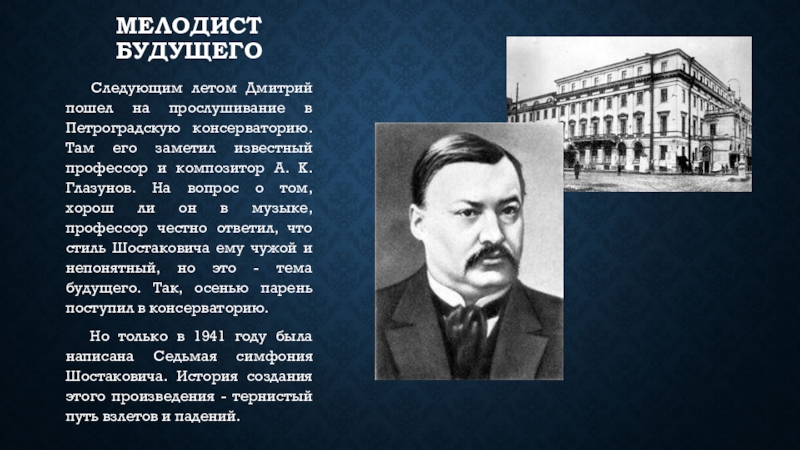 МЕЛОДИСТ БУДУЩЕГО

Следующим летом Дмитрий пошел на прослушивание в Петроградскую консерваторию. Там его заметил известный профессор и композитор А. К. Глазунов. На вопрос о том, хорош ли он в музыке, профессор честно ответил, что стиль Шостаковича ему чужой и непонятный, но это - тема будущего. Так, осенью парень поступил в консерваторию.

Но только в 1941 году была написана Седьмая симфония Шостаковича. История создания этого произведения - тернистый путь взлетов и падений.